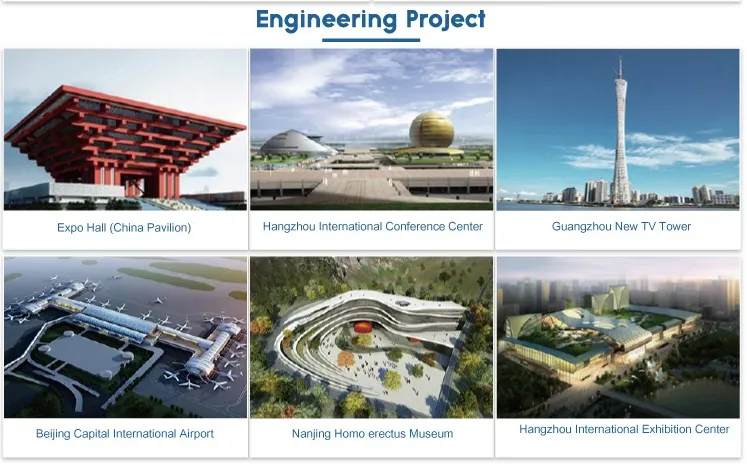 Engineering Project

Expo Hall (China Pavilion)

Hangzhou International Conference Center

Guangzhou New TV Tower

Beijing Capital International Airport

Nanjing Homo erectus Museum

Hangzhou International Exhibition Center